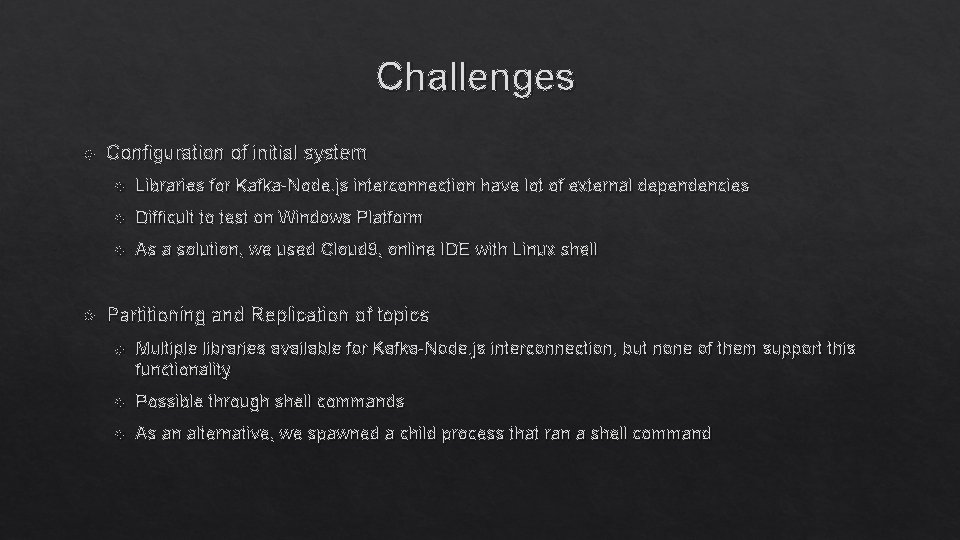 Challenges

Configuration of initial system

Libraries for Kafka-Node.js interconnection have lot of external dependencies

Difficult to test on Windows Platform

As a solution, we used Cloud9, online IDE with Linux shell

Partitioning and Replication of topics

Multiple libraries available for Kafka-Node.js interconnection, but none of them support this functionality

Possible through shell commands

As an alternative, we spawned a child process that ran a shell command